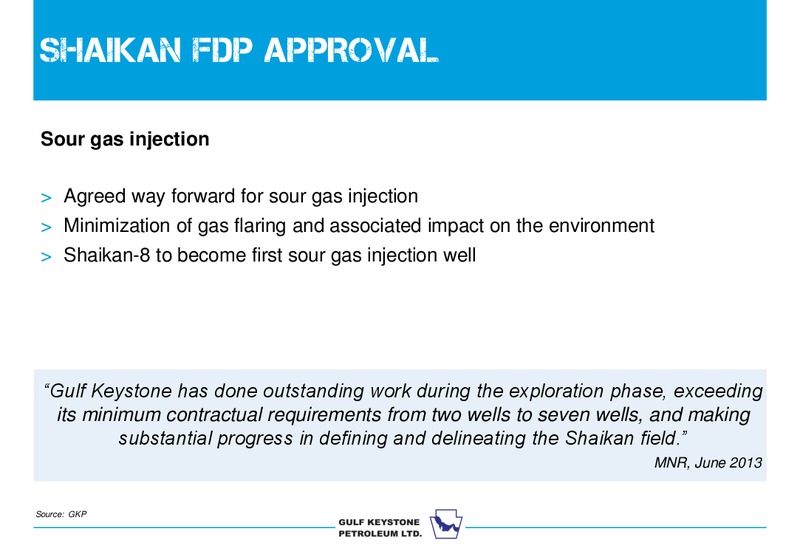 SHAIKAN FDP APPROVAL

Sour gas injection

> Agreed way forward for sour gas injection
> Minimization of gas flaring and associated impact on the environment
> Shaikan-8 to become first sour gas injection well

"Gulf Keystone has done outstanding work during the exploration phase, exceeding its minimum contractual requirements from two wells to seven wells, and making substantial progress in defining and delineating the Shaikan field."

MNR, June 2013

Source: GKP

GULF KEYSTONE PETROLEUM LTD.